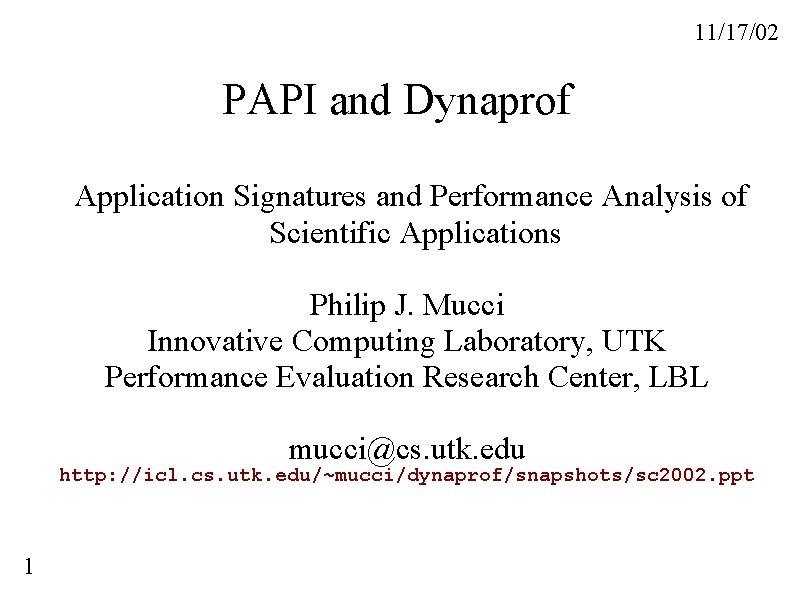 11/17/02

PAPI and Dynaprof

Application Signatures and Performance Analysis of Scientific Applications

Philip J. Mucci
Innovative Computing Laboratory, UTK
Performance Evaluation Research Center, LBL

mucci@cs.utk.edu
http://icl.cs.utk.edu/~mucci/dynaprof/snapshots/sc2002.ppt

1